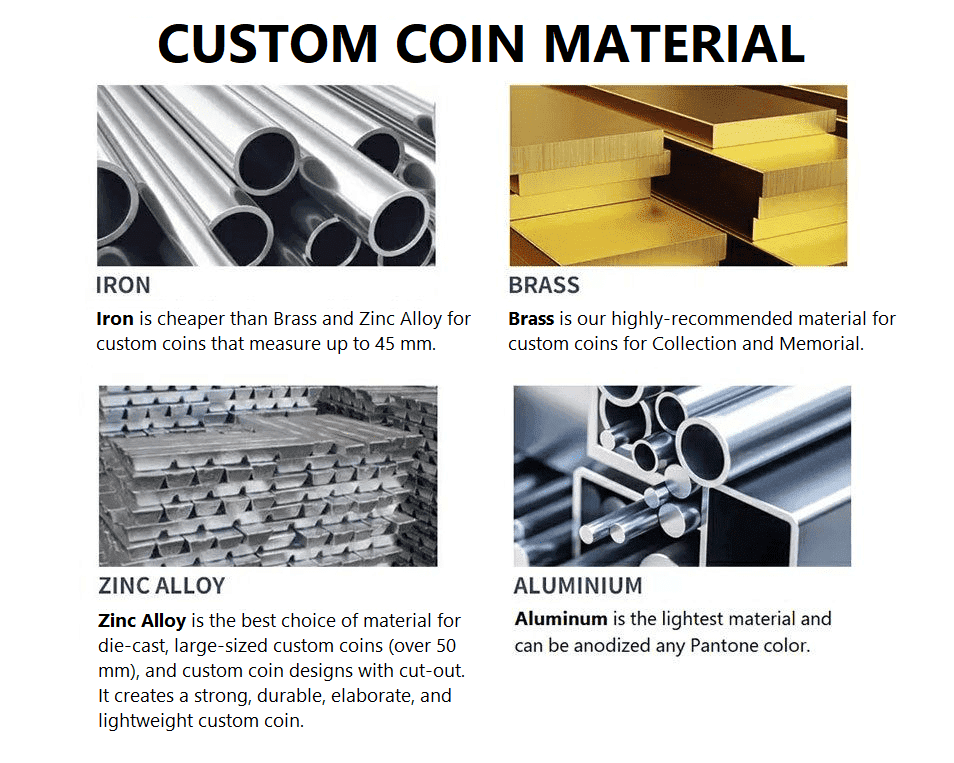 CUSTOM COIN MATERIAL

IRON

Iron is cheaper than Brass and Zinc Alloy for custom coins that measure up to 45 mm.

BRASS

Brass is our highly-recommended material for custom coins for Collection and Memorial.

ZINC ALLOY

Zinc Alloy is the best choice of material for die-cast, large-sized custom coins (over 50 mm), and custom coin designs with cut-out. It creates a strong, durable, elaborate, and lightweight custom coin.

ALUMINIUM

Aluminum is the lightest material and can be anodized any Pantone color.